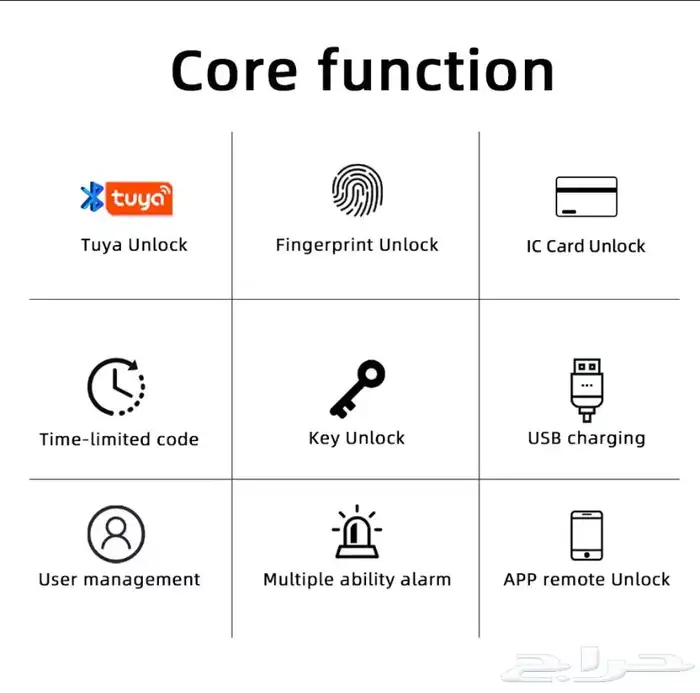 Core function

tuya

Tuya Unlock

Fingerprint Unlock

IC Card Unlock

Time-limited code

Key Unlock

USB charging

User management

Multiple ability alarm

APP remote Unlock

حراج